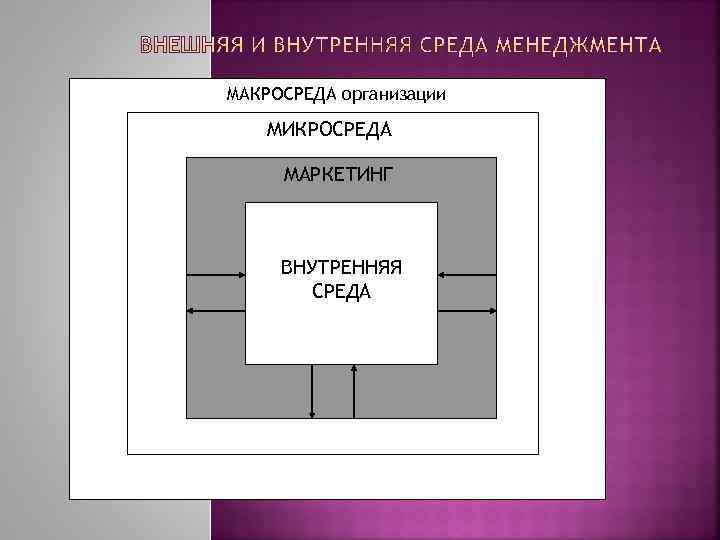 ВНЕШНЯЯ И ВНУТРЕННЯЯ СРЕДА МЕНЕДЖМЕНТА

МАКРОСРЕДА организации

МИКРОСРЕДА

МАРКЕТИНГ

ВНУТРЕННЯЯ СРЕДА